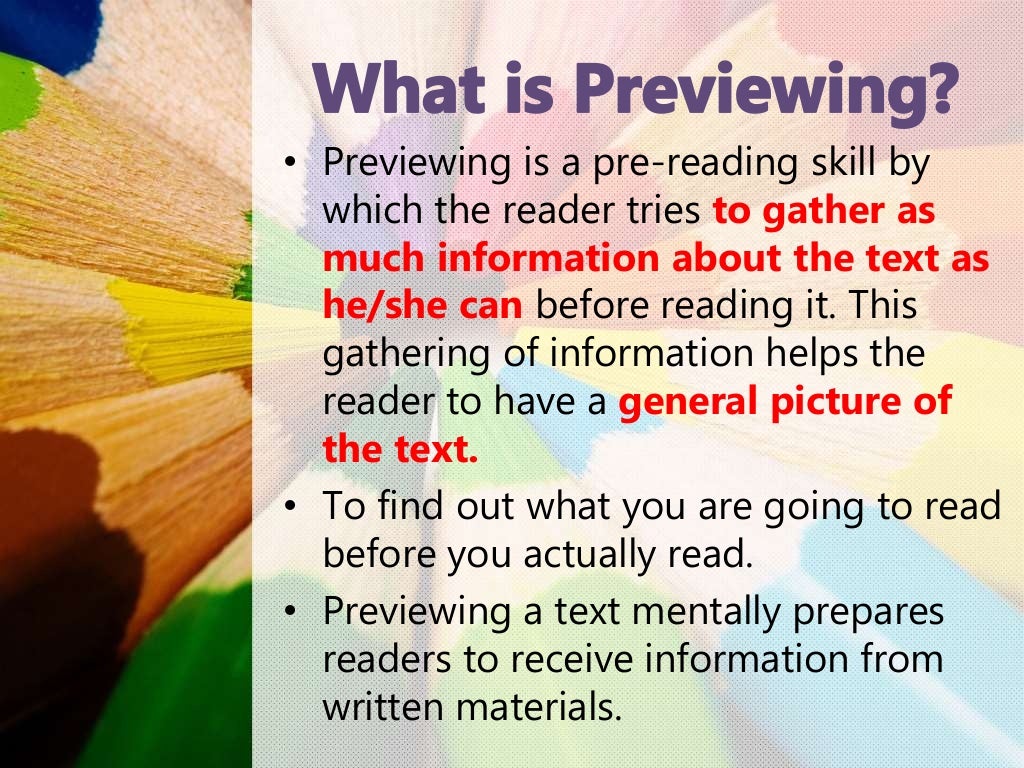 What is Previewing?

• Previewing is a pre-reading skill by which the reader tries to gather as much information about the text as he/she can before reading it. This gathering of information helps the reader to have a general picture of the text.

• To find out what you are going to read before you actually read.

• Previewing a text mentally prepares readers to receive information from written materials.